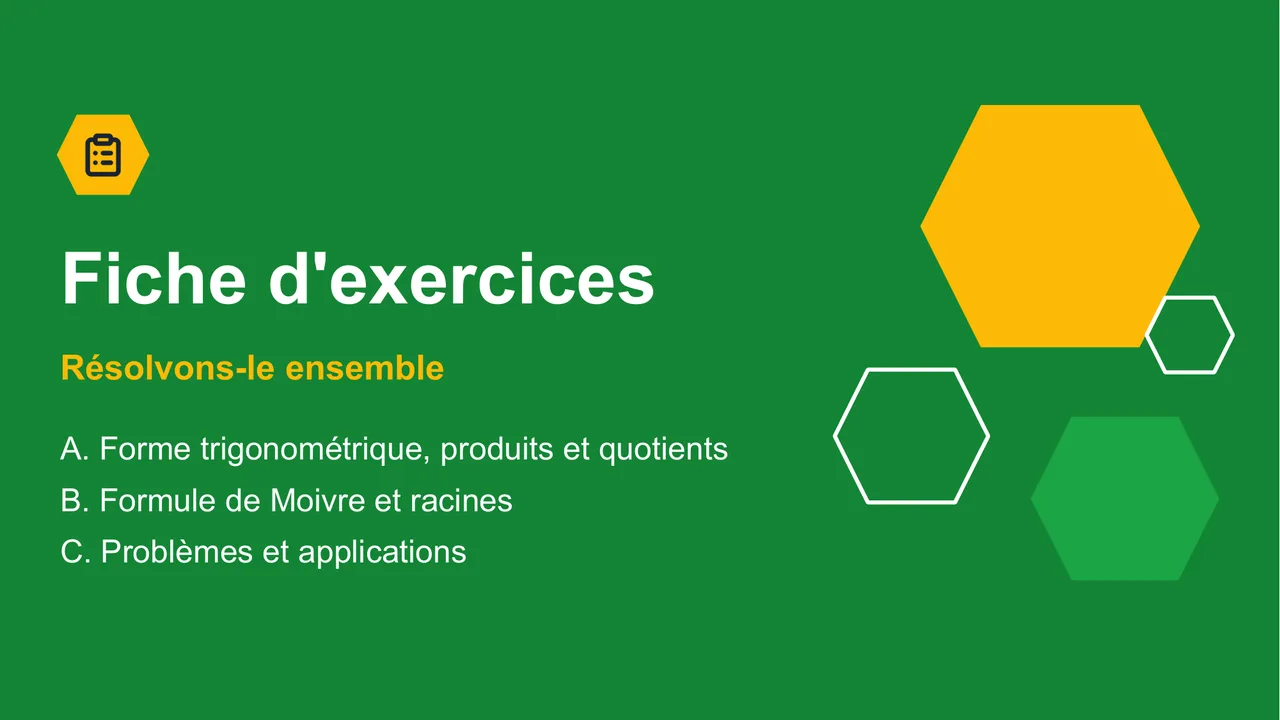 Fiche d'exercices

Résolvons-le ensemble

A. Forme trigonométrique, produits et quotients
B. Formule de Moivre et racines
C. Problèmes et applications